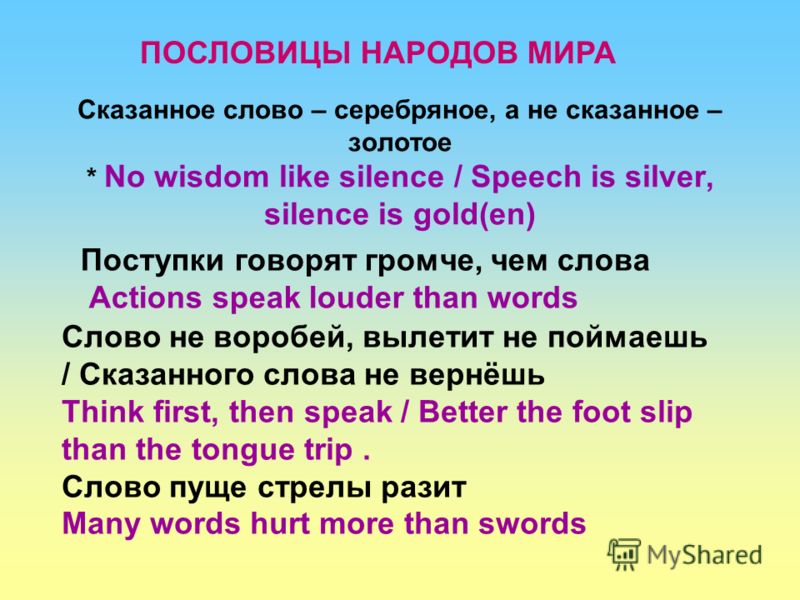 ПОСЛОВИЦЫ НАРОДОВ МИРА

Сказанное слово – серебряное, а не сказанное – золотое

* No wisdom like silence / Speech is silver, silence is gold(en)

Поступки говорят громче, чем слова

Actions speak louder than words

Слово не воробей, вылетит не поймаешь / Сказанного слова не вернёшь

Think first, then speak / Better the foot slip than the tongue trip .

Слово пуще стрелы разит

Many words hurt more than swords

MyShared